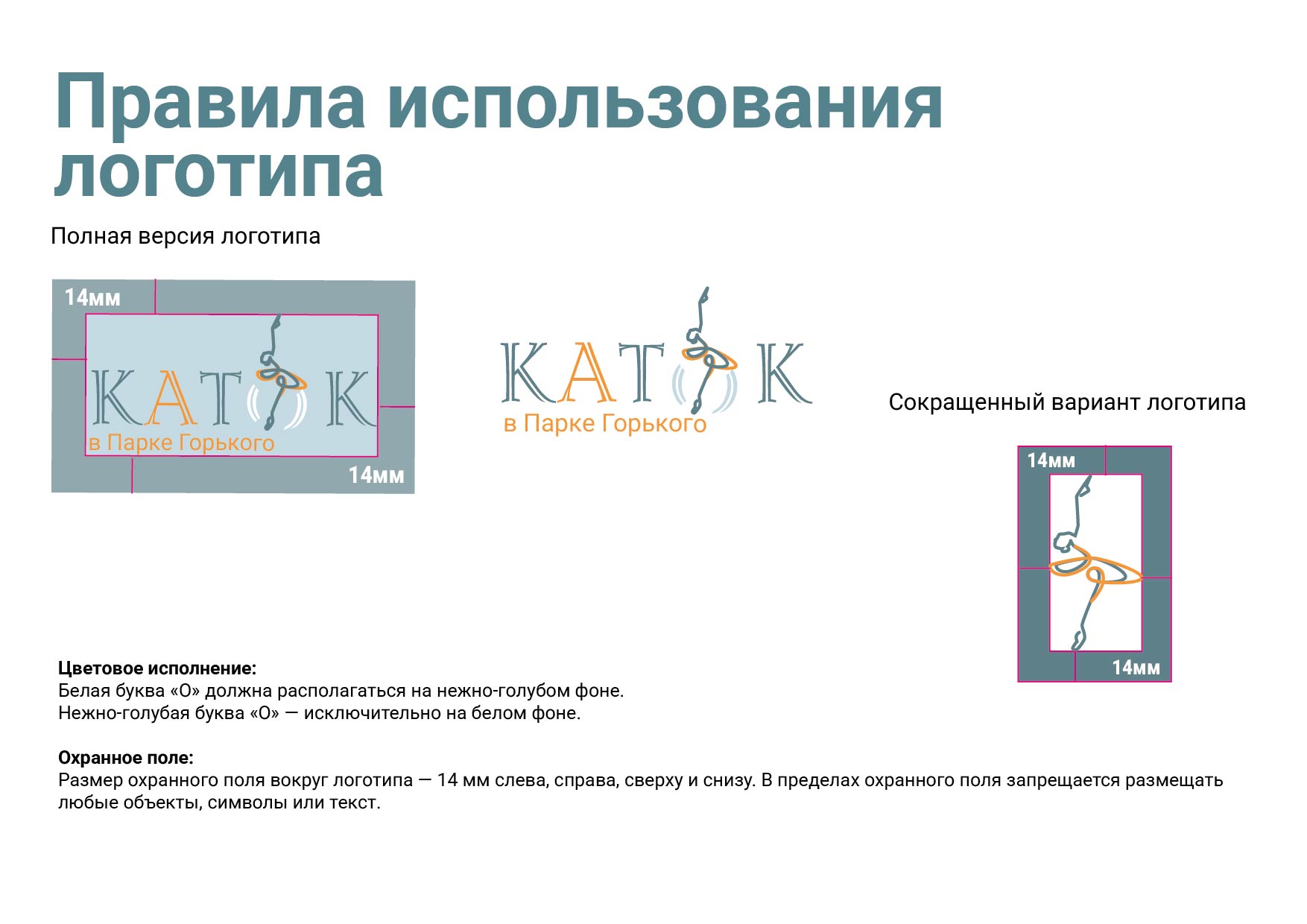 Правила использования логотипа

Полная версия логотипа

14мм

КАТОК
в Парке Горького

14мм

КАТОК
в Парке Горького

Сокращенный вариант логотипа

14мм

14мм

**Цветовое исполнение:**
Белая буква «О» должна располагаться на нежно-голубом фоне.
Нежно-голубая буква «О» — исключительно на белом фоне.

**Охранное поле:**
Размер охранного поля вокруг логотипа — 14 мм слева, справа, сверху и снизу. В пределах охранного поля запрещается размещать любые объекты, символы или текст.